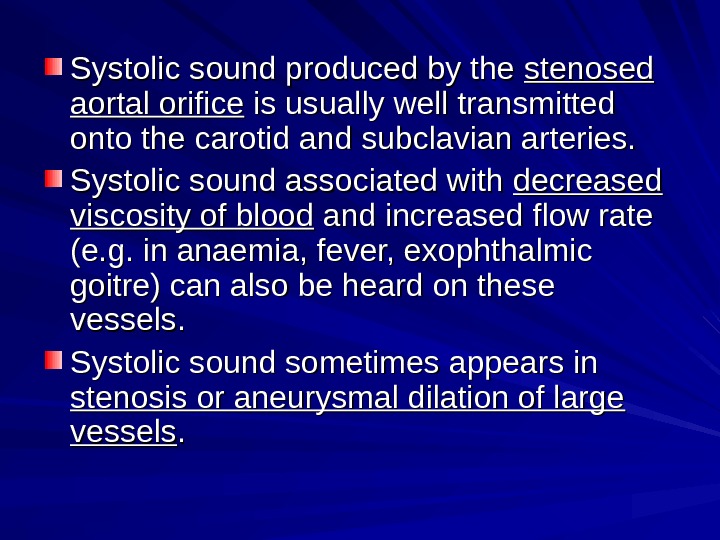 Systolic sound produced by the stenosed aortal orifice is usually well transmitted onto the carotid and subclavian arteries.

Systolic sound associated with decreased viscosity of blood and increased flow rate (e.g. in anaemia, fever, exophthalmic goitre) can also be heard on these vessels.

Systolic sound sometimes appears in stenosis or aneurysmal dilation of large vessels.